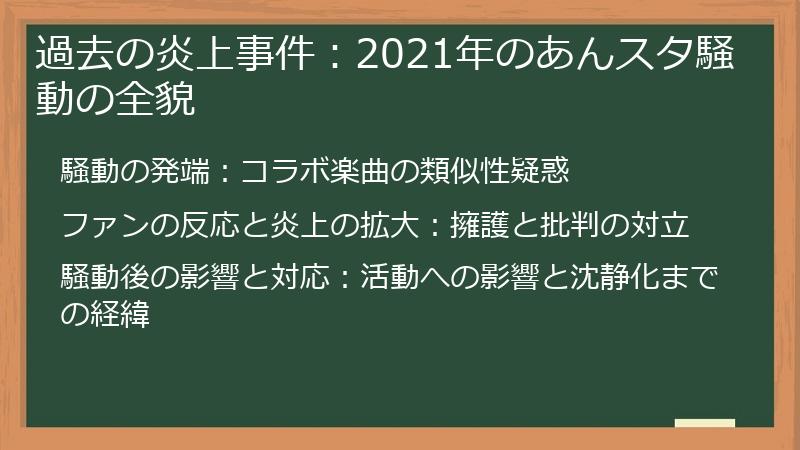 過去の炎上事件：2021年のあんスタ騒動の全貌

騒動の発端：コラボ楽曲の類似性疑惑

ファンの反応と炎上の拡大：擁護と批判の対立

騒動後の影響と対応：活動への影響と沈静化までの経緯